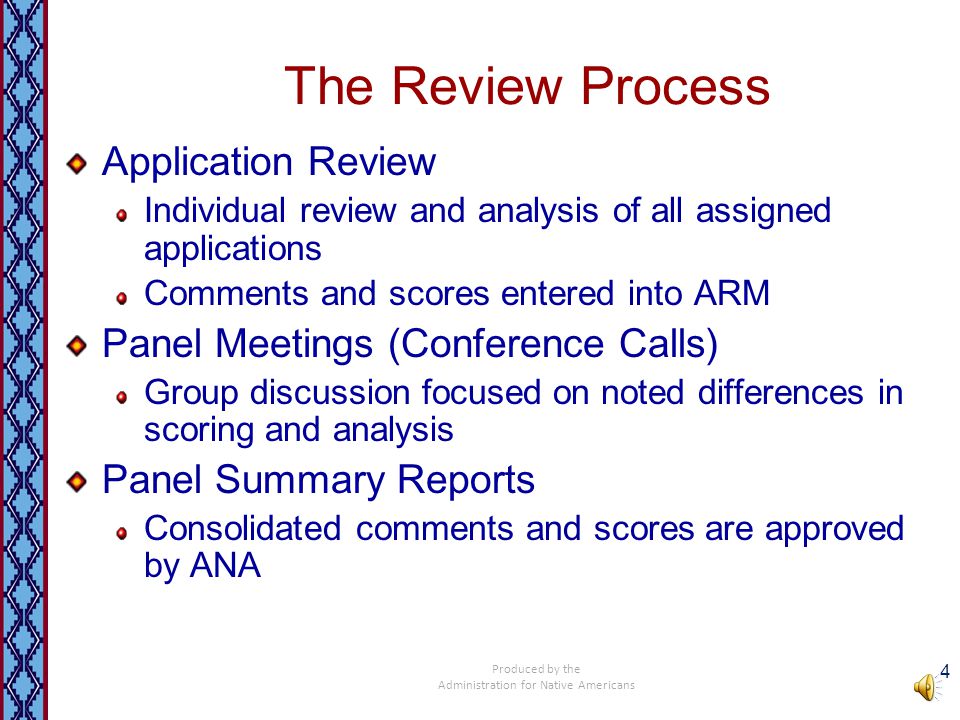 The Review Process

Application Review

Individual review and analysis of all assigned applications

Comments and scores entered into ARM

Panel Meetings (Conference Calls)

Group discussion focused on noted differences in scoring and analysis

Panel Summary Reports

Consolidated comments and scores are approved by ANA

Produced by the Administration for Native Americans

4